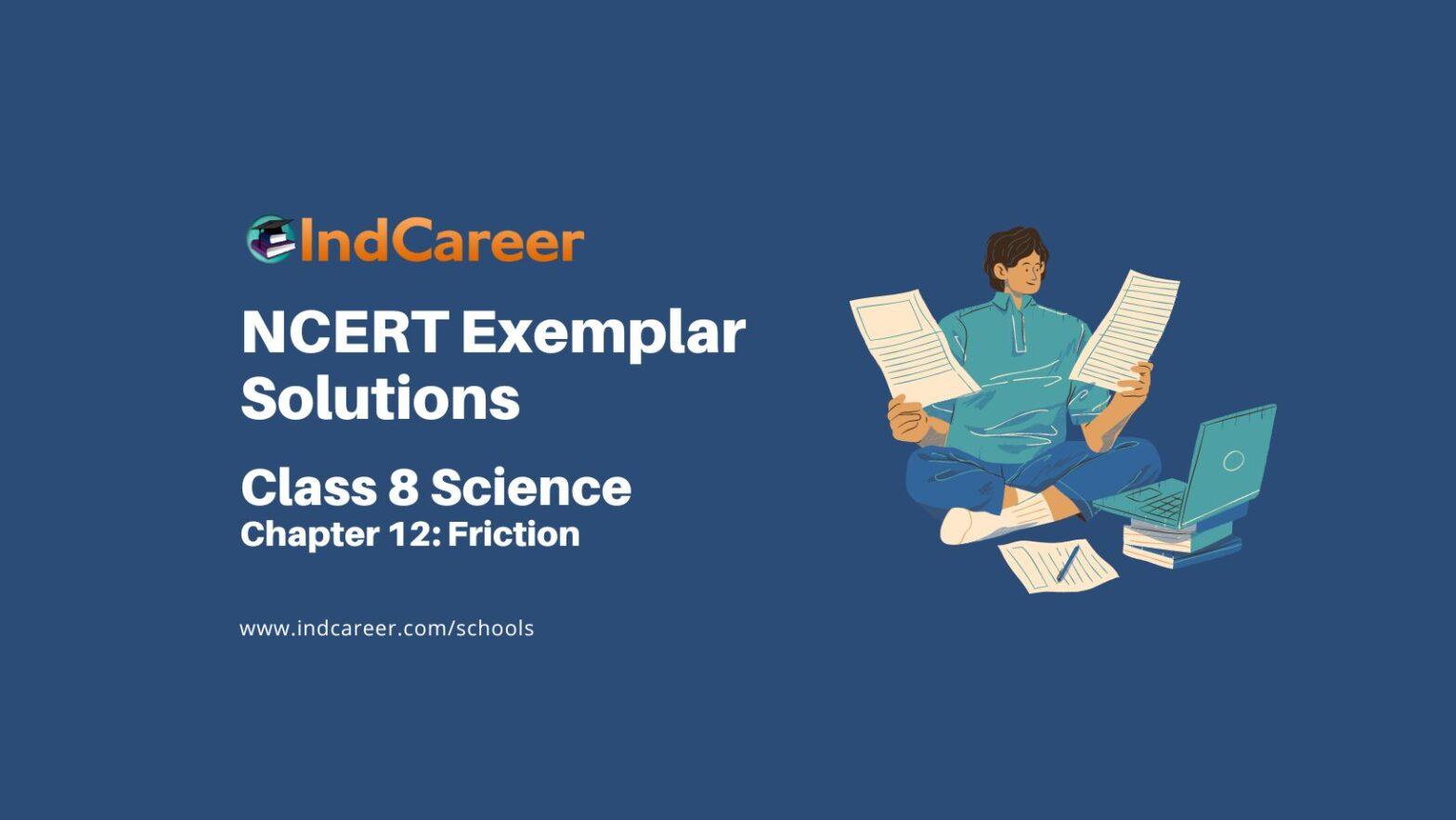 IndCareer

NCERT Exemplar Solutions

Class 8 Science
Chapter 12: Friction

www.indcareer.com/schools